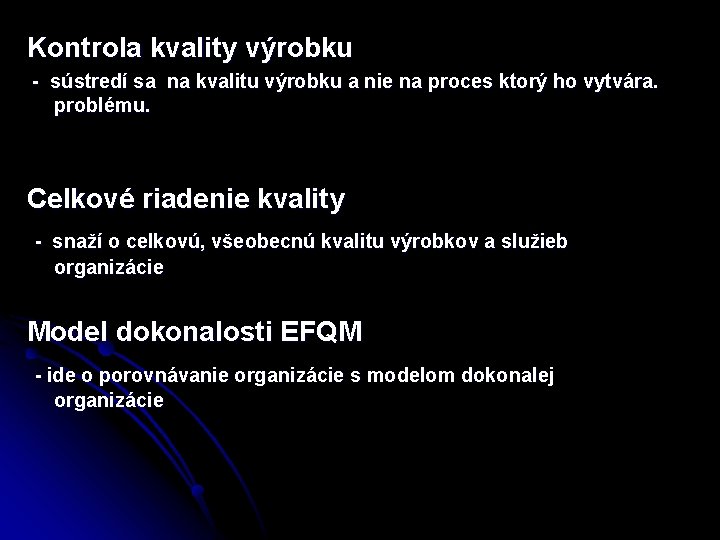 Kontrola kvality výrobku

- sústredí sa na kvalitu výrobku a nie na proces ktorý ho vytvára. problému.

Celkové riadenie kvality

- snaží o celkovú, všeobecnú kvalitu výrobkov a služieb organizácie

Model dokonalosti EFQM

- ide o porovnávanie organizácie s modelom dokonalej organizácie